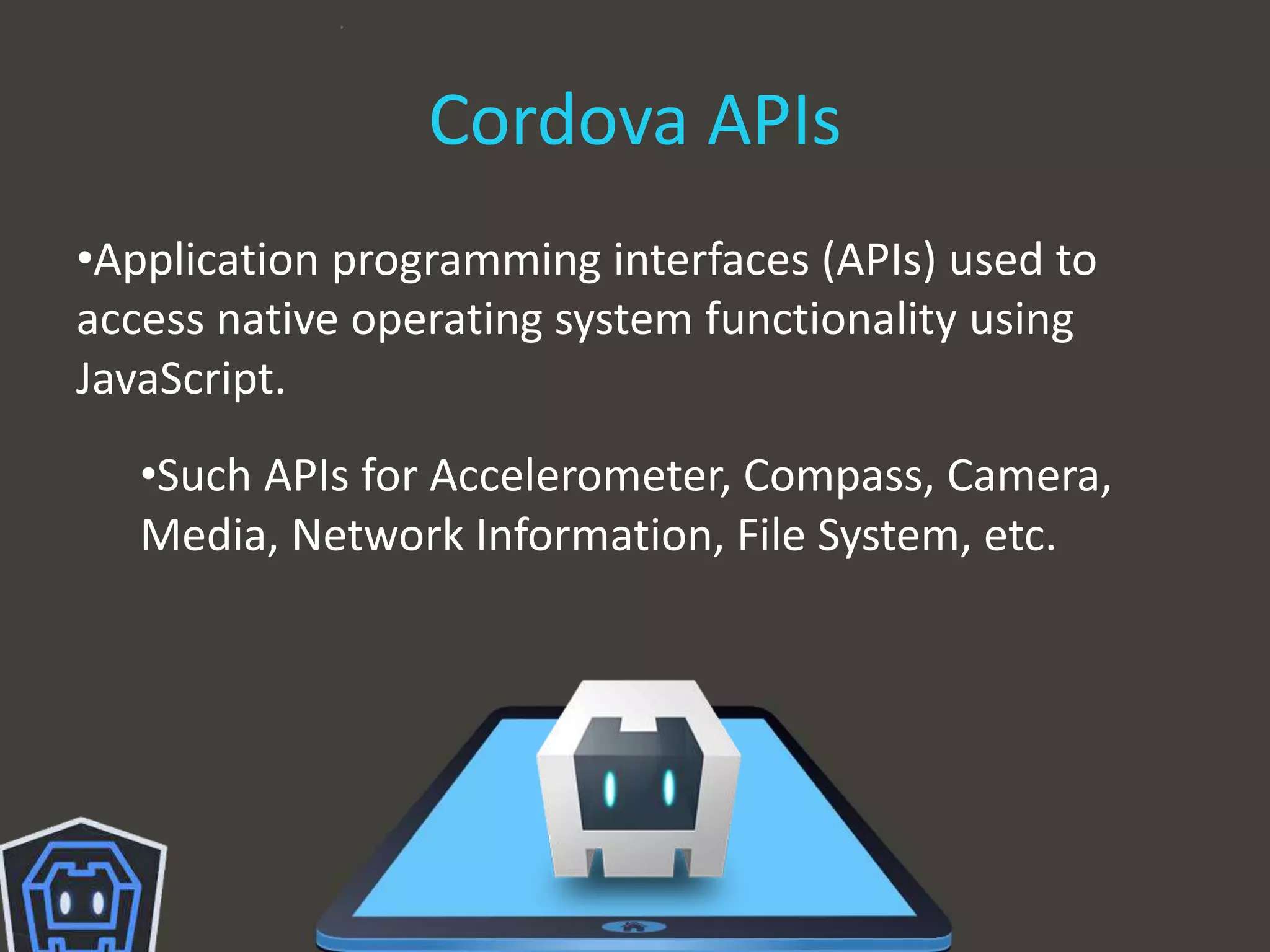 Cordova APIs

•Application programming interfaces (APIs) used to access native operating system functionality using JavaScript.

•Such APIs for Accelerometer, Compass, Camera, Media, Network Information, File System, etc.